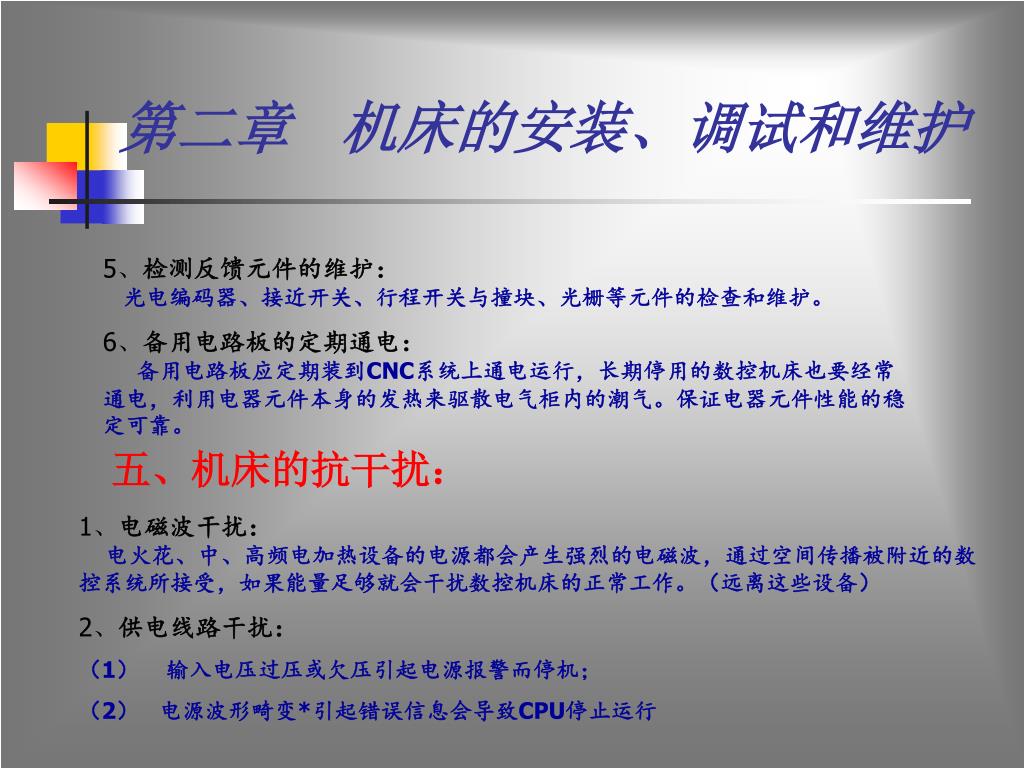 第二章 机床的安装、调试和维护

5、检测反馈元件的维护：
光电编码器、接近开关、行程开关与撞块、光栅等元件的检查和维护。

6、备用电路板的定期通电：
备用电路板应定期装到CNC系统上通电运行，长期停用的数控机床也要经常通电，利用电器元件本身的发热来驱散电气柜内的潮气。保证电器元件性能的稳定可靠。

五、机床的抗干扰：

1、电磁波干扰：
电火花、中、高频电加热设备的电源都会产生强烈的电磁波，通过空间传播被附近的数控系统所接受，如果能量足够就会干扰数控机床的正常工作。（远离这些设备）

2、供电线路干扰：

（1） 输入电压过压或欠压引起电源报警而停机；

（2） 电源波形畸变*引起错误信息会导致CPU停止运行